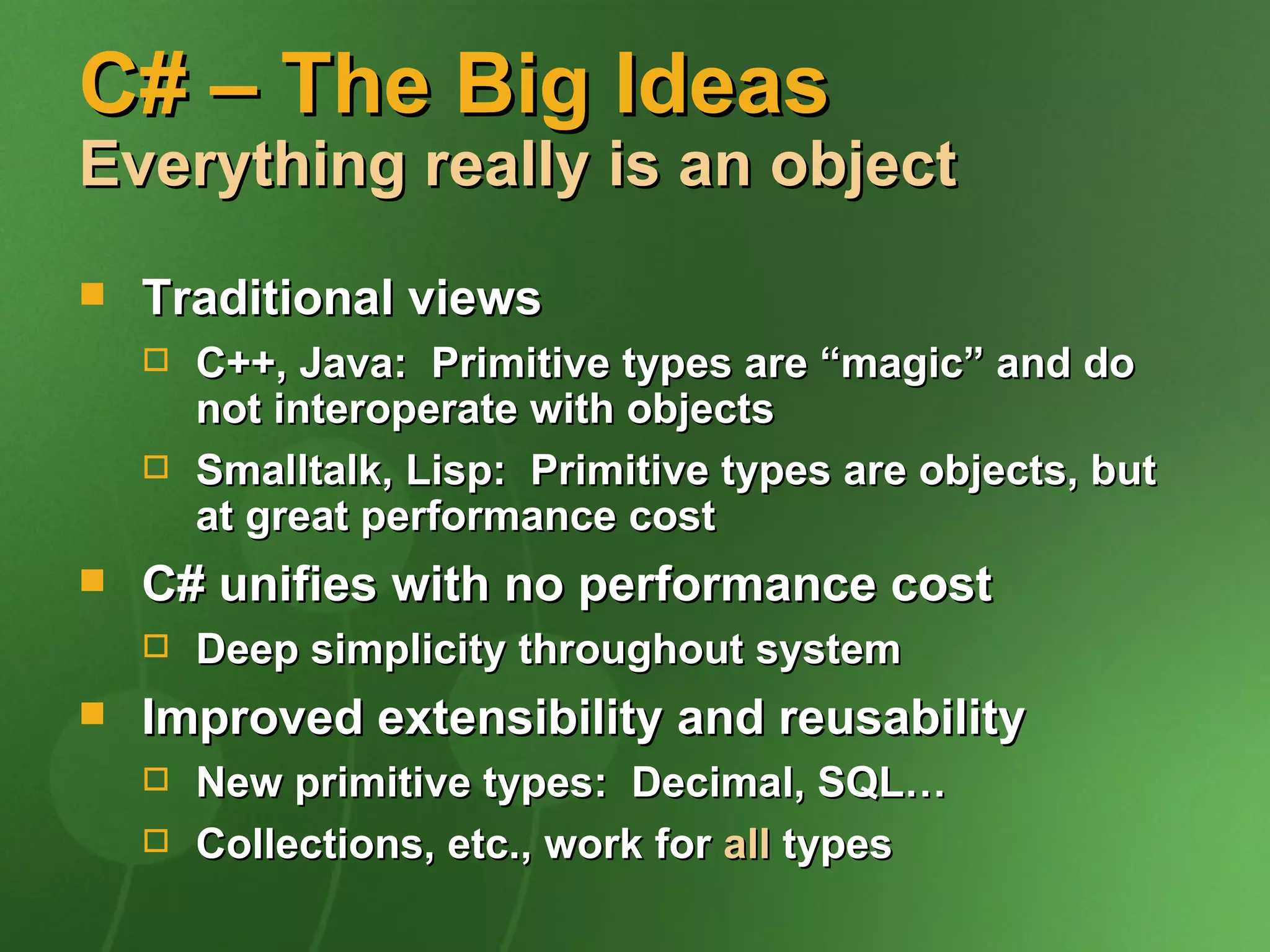 C# – The Big Ideas
Everything really is an object

Traditional views

C++, Java: Primitive types are “magic” and do not interoperate with objects

Smalltalk, Lisp: Primitive types are objects, but at great performance cost

C# unifies with no performance cost

Deep simplicity throughout system

Improved extensibility and reusability

New primitive types: Decimal, SQL…

Collections, etc., work for all types